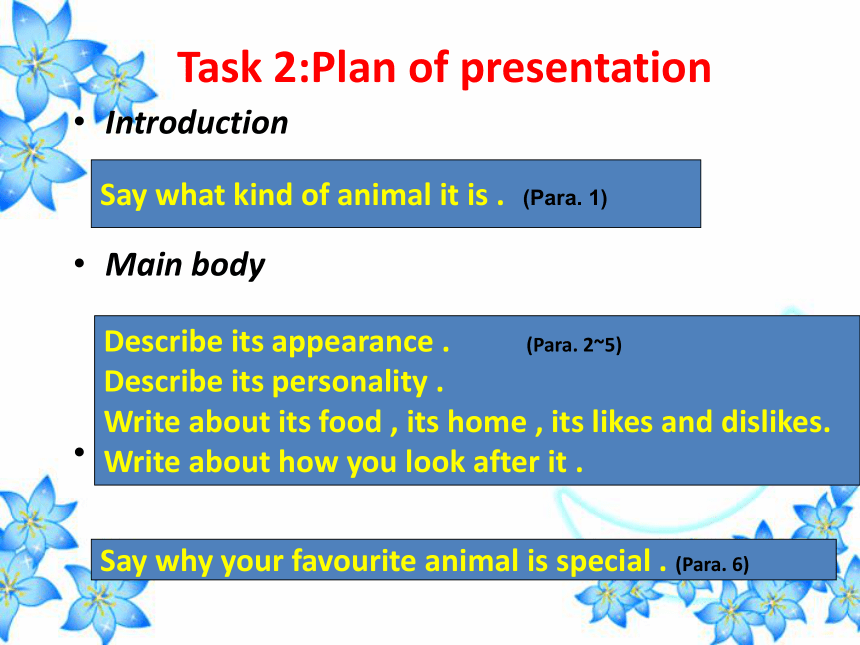 Task 2:Plan of presentation

• Introduction

Say what kind of animal it is . (Para. 1)

• Main body

Describe its appearance . (Para. 2~5)
Describe its personality .
Write about its food , its home , its likes and dislikes.
Write about how you look after it .

•

Say why your favourite animal is special . (Para. 6)